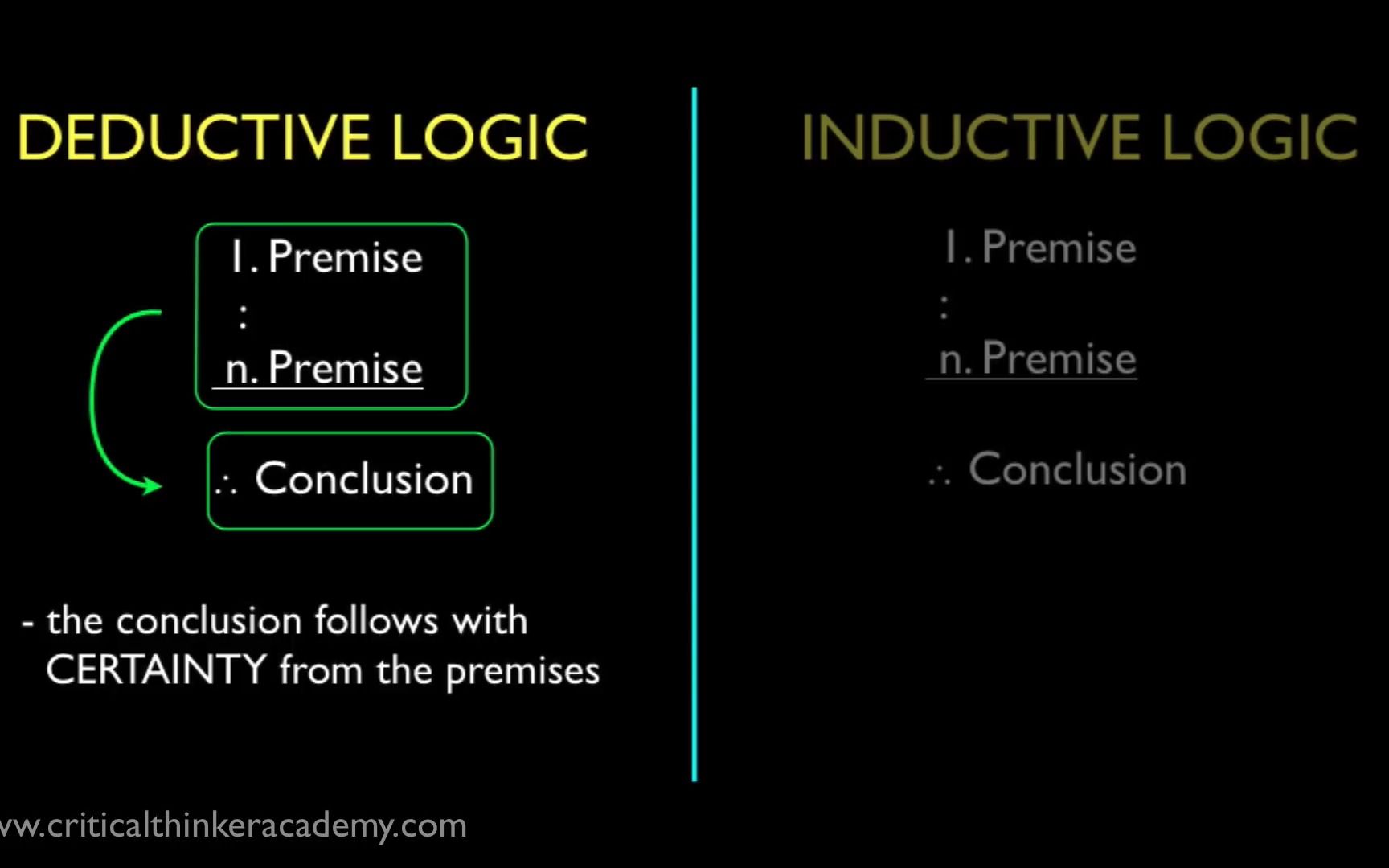 DEDUCTIVE LOGIC

1. Premise
:
n. Premise

∴ Conclusion

- the conclusion follows with CERTAINTY from the premises

INDUCTIVE LOGIC

1. Premise
:
n. Premise

∴ Conclusion

w.criticalthinkeracademy.com